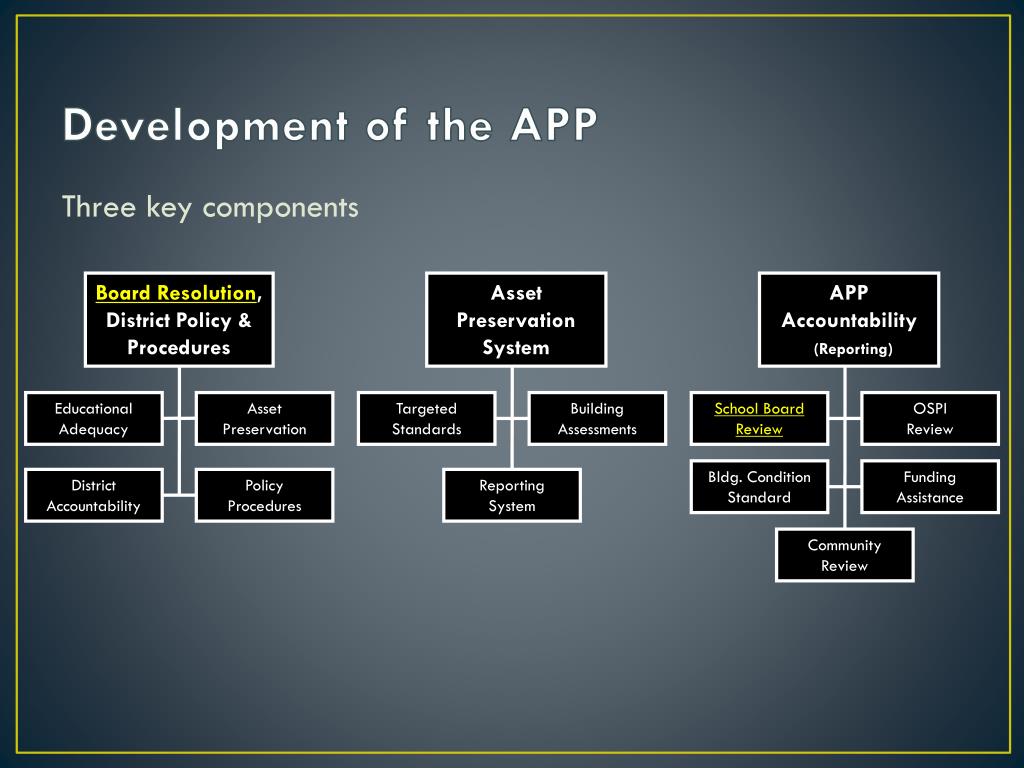 Development of the APP

Three key components

Board Resolution, District Policy & Procedures

Educational Adequacy

Asset Preservation

District Accountability

Policy Procedures

Asset Preservation System

Targeted Standards

Building Assessments

Reporting System

APP Accountability (Reporting)

School Board Review

OSPI Review

Bldg. Condition Standard

Funding Assistance

Community Review